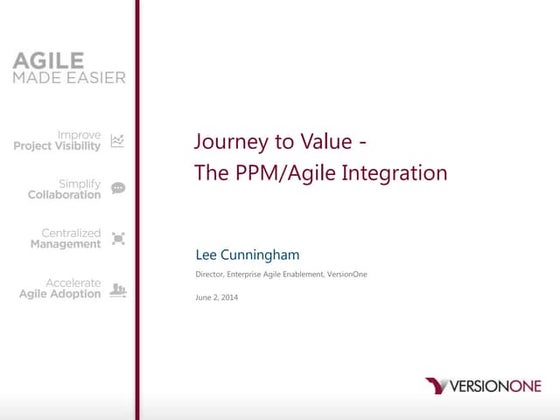 AGILE
MADE EASIER

Improve
Project Visibility

Simplify
Collaboration

Centralized
Management

Accelerate
Agile Adoption

Journey to Value -
The PPM/Agile Integration

Lee Cunningham

Director, Enterprise Agile Enablement, VersionOne

June 2, 2014

VERSIONONE